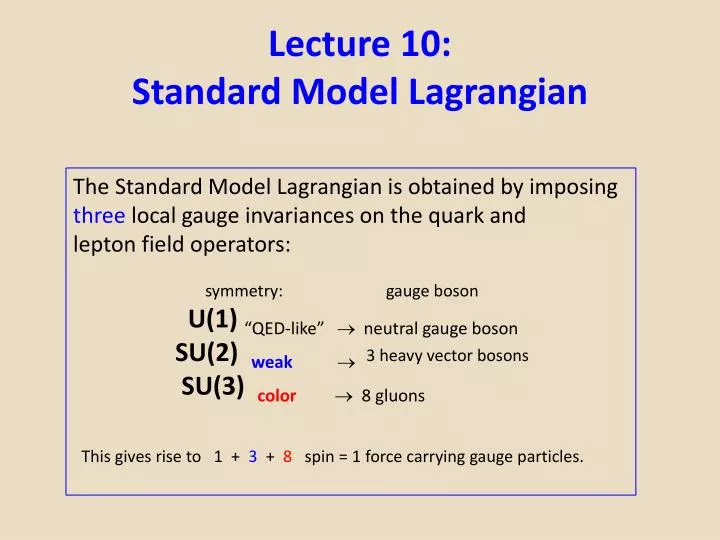 Lecture 10:
Standard Model Lagrangian

The Standard Model Lagrangian is obtained by imposing three local gauge invariances on the quark and lepton field operators:

symmetry: gauge boson

U(1) "QED-like" $\rightarrow$ neutral gauge boson
SU(2) weak $\rightarrow$ 3 heavy vector bosons
SU(3) color $\rightarrow$ 8 gluons

This gives rise to 1 + 3 + 8 spin = 1 force carrying gauge particles.